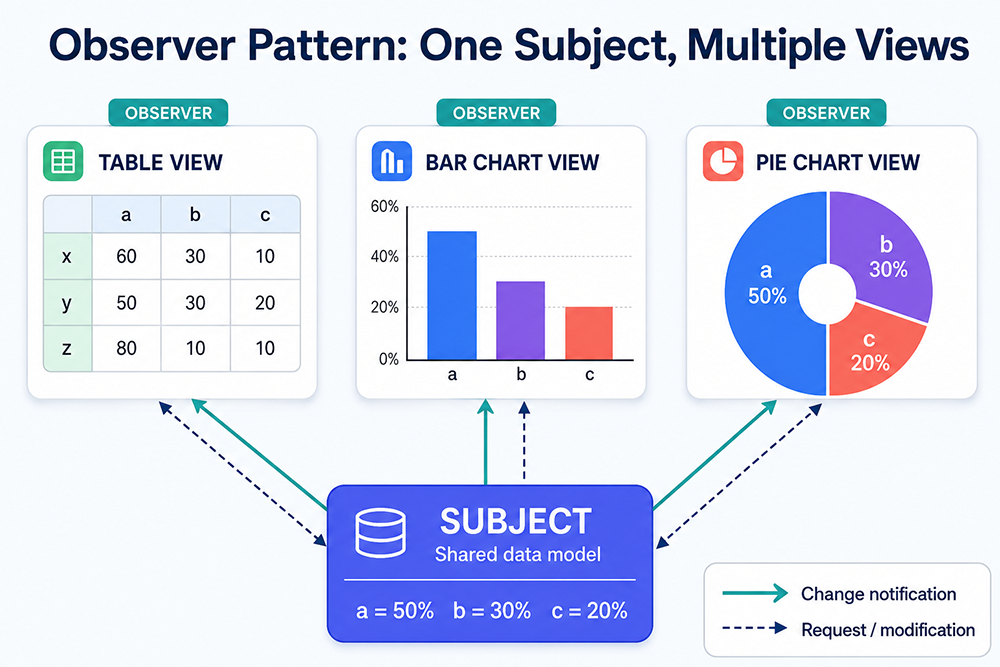 Observer Pattern: One Subject, Multiple Views

OBSERVER

TABLE VIEW

| | a | b | c |
|---|---|---|---|
| x | 60 | 30 | 10 |
| y | 50 | 30 | 20 |
| z | 80 | 10 | 10 |

OBSERVER

BAR CHART VIEW

60%
40%
20%
0%
a
b
c

OBSERVER

PIE CHART VIEW

a
50%
b
30%
c
20%

SUBJECT
Shared data model
a = 50% b = 30% c = 20%

Change notification
Request / modification